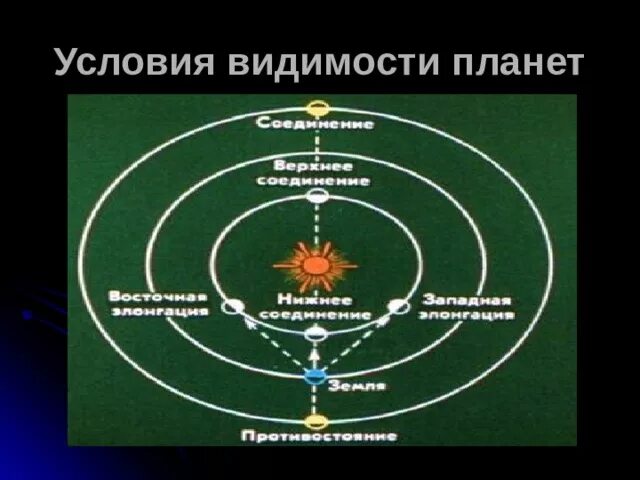 Условия видимости планет

Соединение

Верхнее соединение

Восточная элонгация

Нижнее соединение

Западная элонгация

Земля

Противостояние